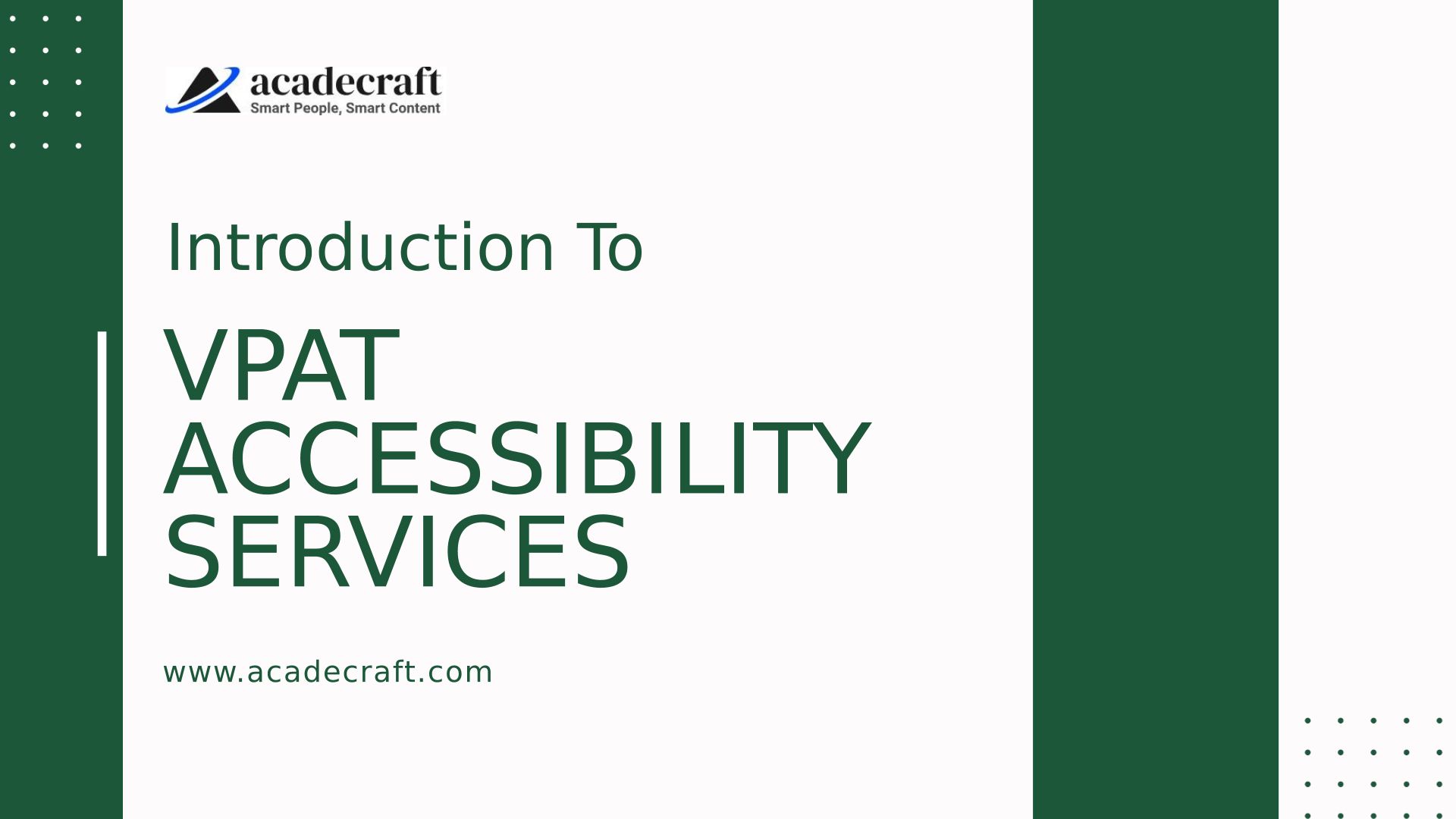 acadecraft
Smart People, Smart Content

Introduction To

VPAT ACCESSIBILITY SERVICES

www.acadecraft.com